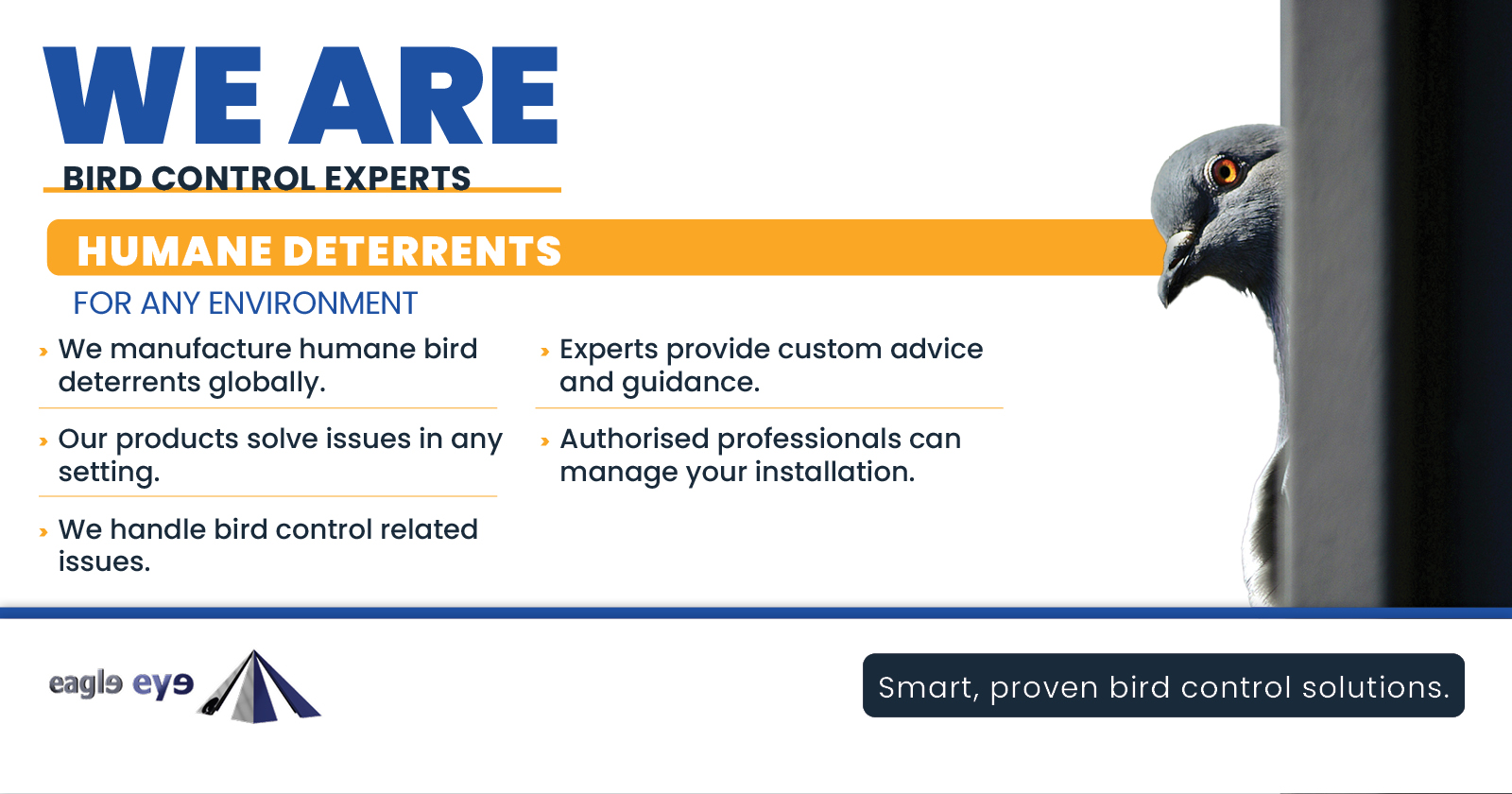 WE ARE
BIRD CONTROL EXPERTS

HUMANE DETERRENTS
FOR ANY ENVIRONMENT

› We manufacture humane bird deterrents globally.

› Our products solve issues in any setting.

› We handle bird control related issues.

› Experts provide custom advice and guidance.

› Authorised professionals can manage your installation.

eagle eye

Smart, proven bird control solutions.